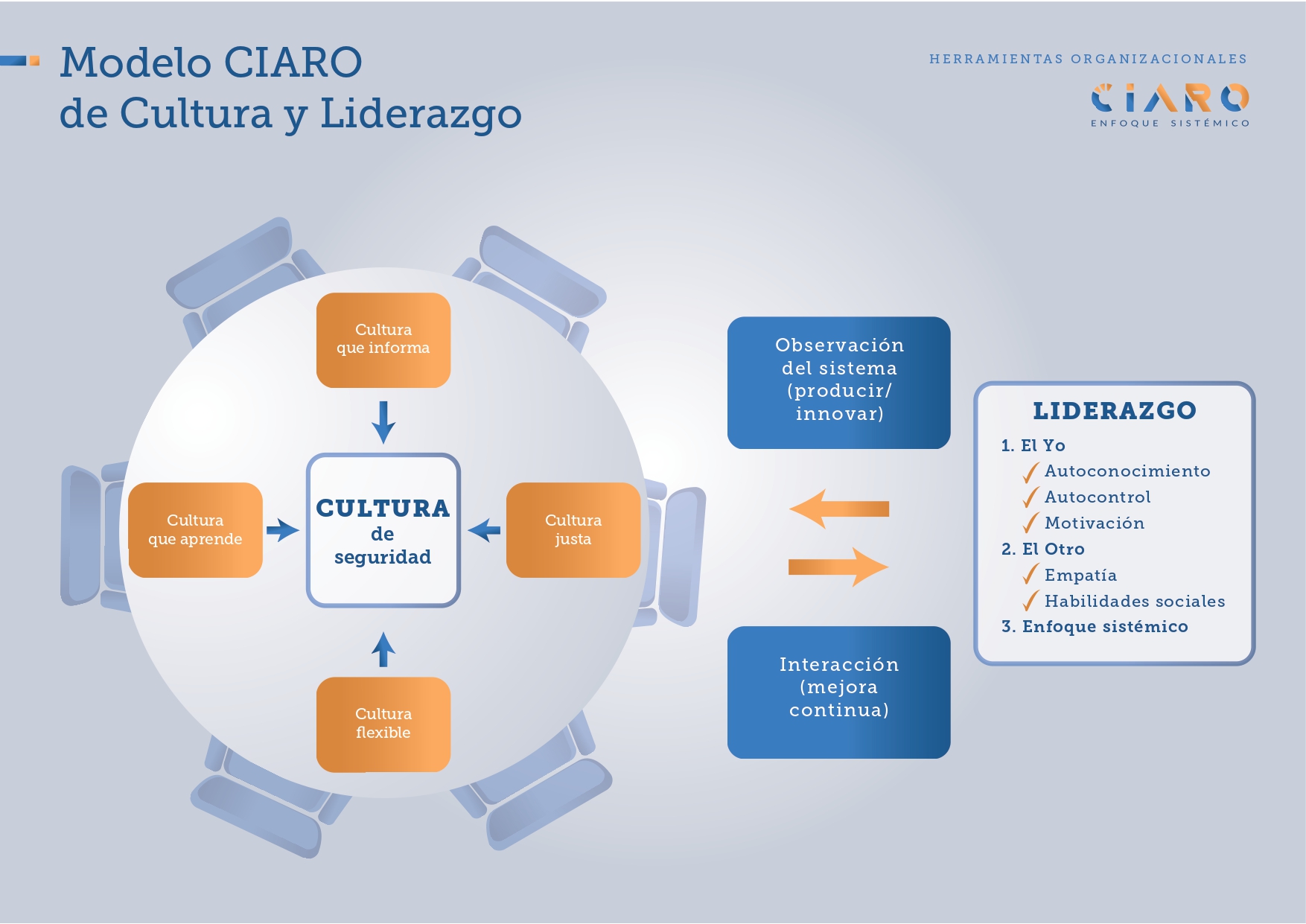 Modelo CIARO
de Cultura y Liderazgo

HERRAMIENTAS ORGANIZACIONALES
CIARO
ENFOQUE SISTÉMICO

Cultura que informa

Cultura que aprende

CULTURA de seguridad

Cultura justa

Cultura flexible

Observación del sistema (producir/ innovar)

Interacción (mejora continua)

LIDERAZGO
1. El Yo
✓ Autoconocimiento
✓ Autocontrol
✓ Motivación
2. El Otro
✓ Empatía
✓ Habilidades sociales
3. Enfoque sistémico